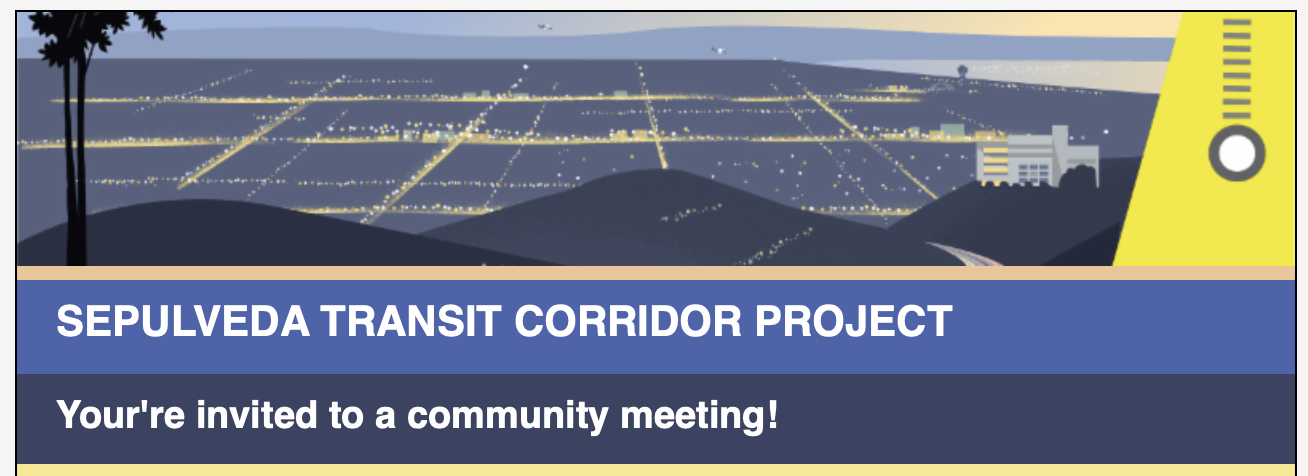 SEPULVEDA TRANSIT CORRIDOR PROJECT

Your're invited to a community meeting!